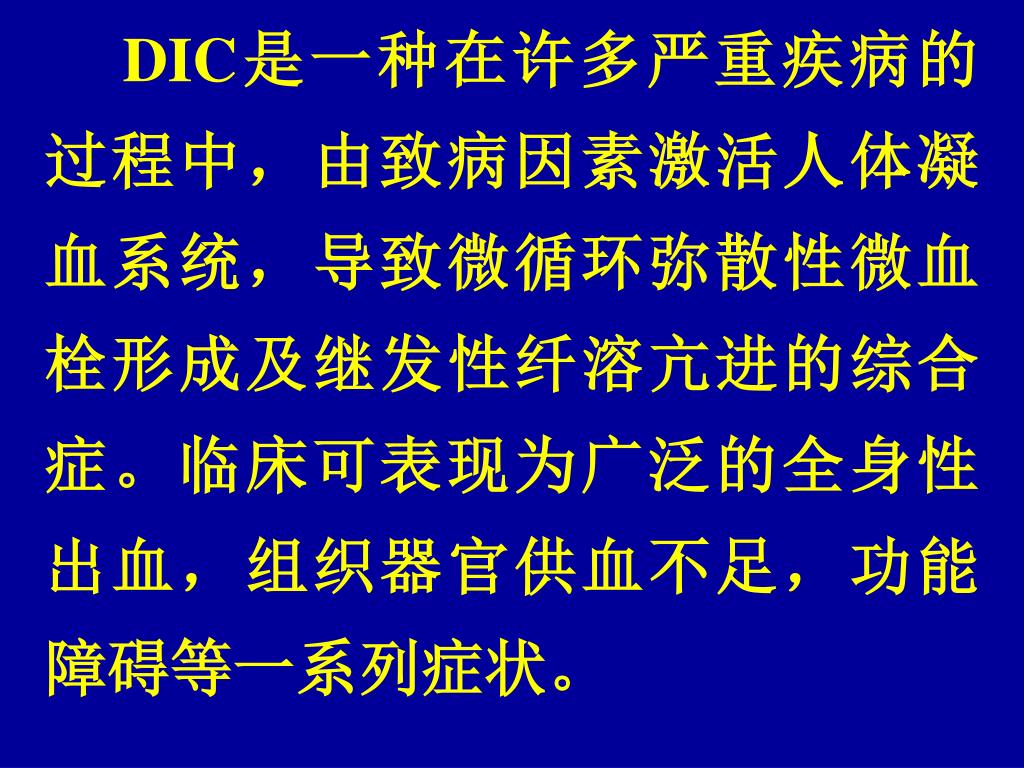 DIC是一种在许多严重疾病的过程中，由致病因素激活人体凝血系统，导致微循环弥散性微血栓形成及继发性纤溶亢进的综合症。临床可表现为广泛的全身性出血，组织器官供血不足，功能障碍等一系列症状。